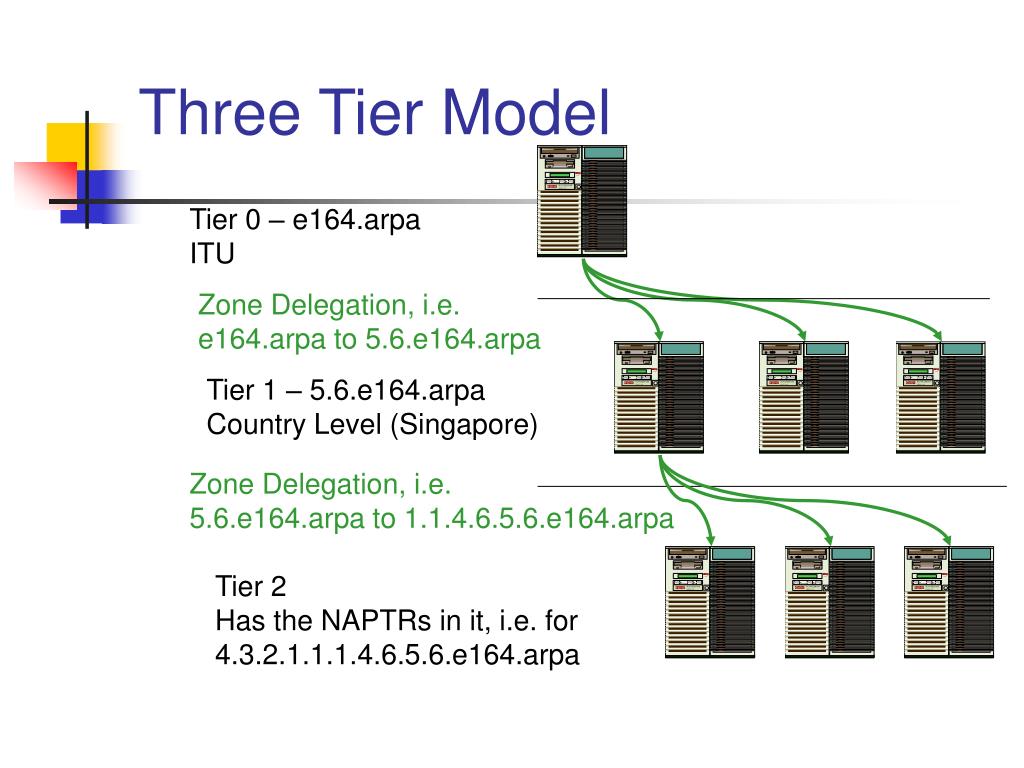 Three Tier Model

Tier 0 – e164.arpa
ITU

Zone Delegation, i.e.
e164.arpa to 5.6.e164.arpa

Tier 1 – 5.6.e164.arpa
Country Level (Singapore)

Zone Delegation, i.e.
5.6.e164.arpa to 1.1.4.6.5.6.e164.arpa

Tier 2
Has the NAPTRs in it, i.e. for
4.3.2.1.1.1.4.6.5.6.e164.arpa